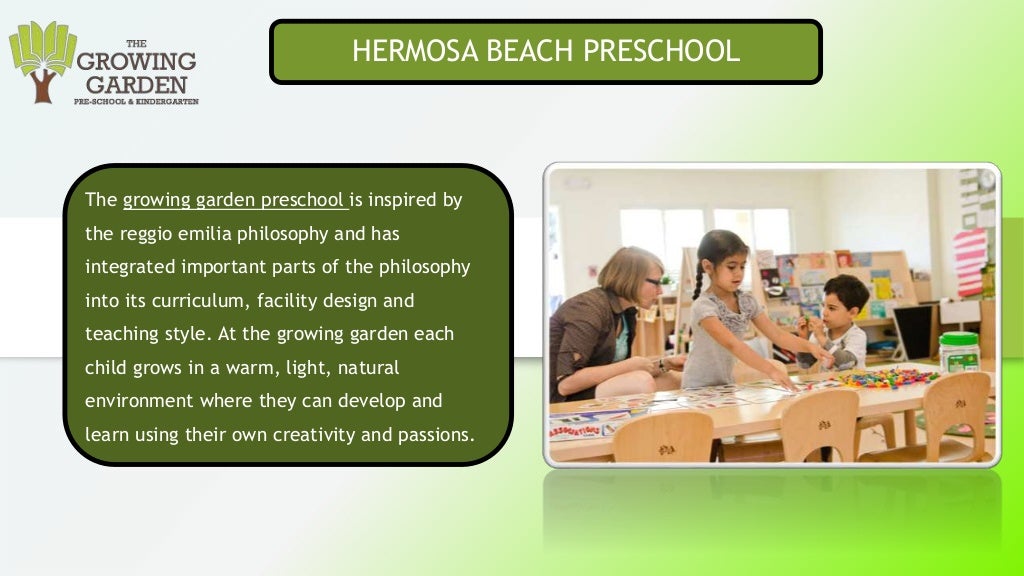 THE GROWING GARDEN
PRE-SCHOOL & KINDERGARTEN

HERMOSA BEACH PRESCHOOL

The growing garden preschool is inspired by the reggio emilia philosophy and has integrated important parts of the philosophy into its curriculum, facility design and teaching style. At the growing garden each child grows in a warm, light, natural environment where they can develop and learn using their own creativity and passions.